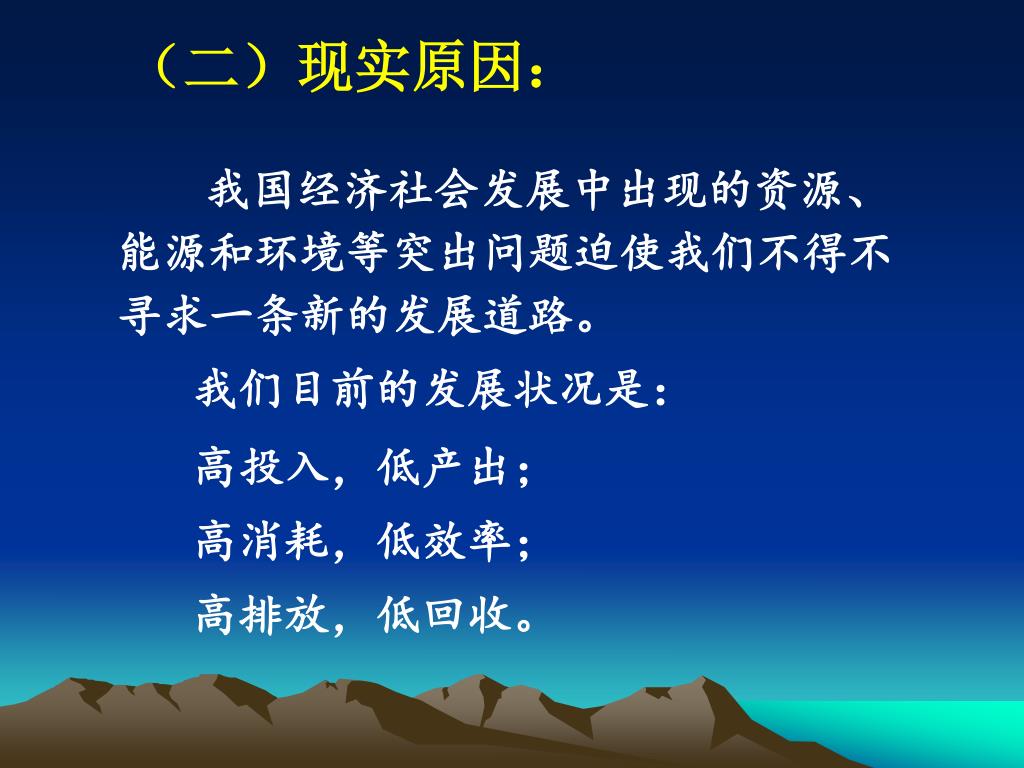 （二）现实原因：

我国经济社会发展中出现的资源、能源和环境等突出问题迫使我们不得不寻求一条新的发展道路。

我们目前的发展状况是：

高投入，低产出；

高消耗，低效率；

高排放，低回收。